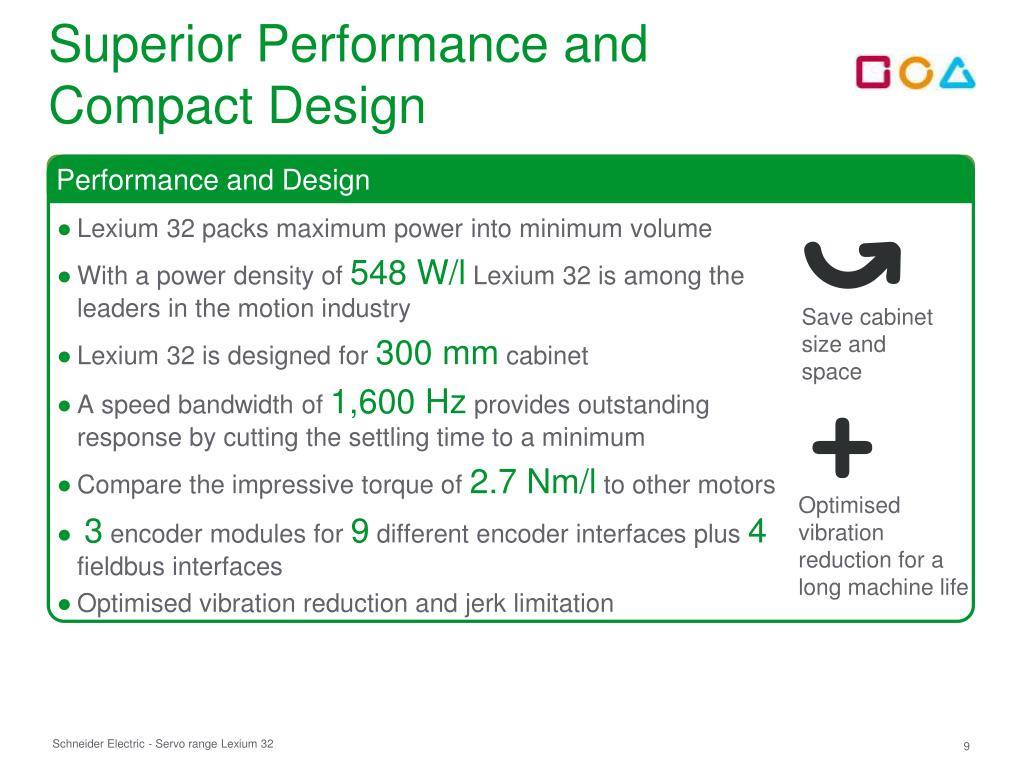 Superior Performance and Compact Design

Performance and Design

● Lexium 32 packs maximum power into minimum volume

● With a power density of 548 W/l Lexium 32 is among the leaders in the motion industry

● Lexium 32 is designed for 300 mm cabinet

● A speed bandwidth of 1,600 Hz provides outstanding response by cutting the settling time to a minimum

● Compare the impressive torque of 2.7 Nm/l to other motors

● 3 encoder modules for 9 different encoder interfaces plus 4 fieldbus interfaces

● Optimised vibration reduction and jerk limitation

Save cabinet size and space

Optimised vibration reduction for a long machine life

Schneider Electric - Servo range Lexium 32

9